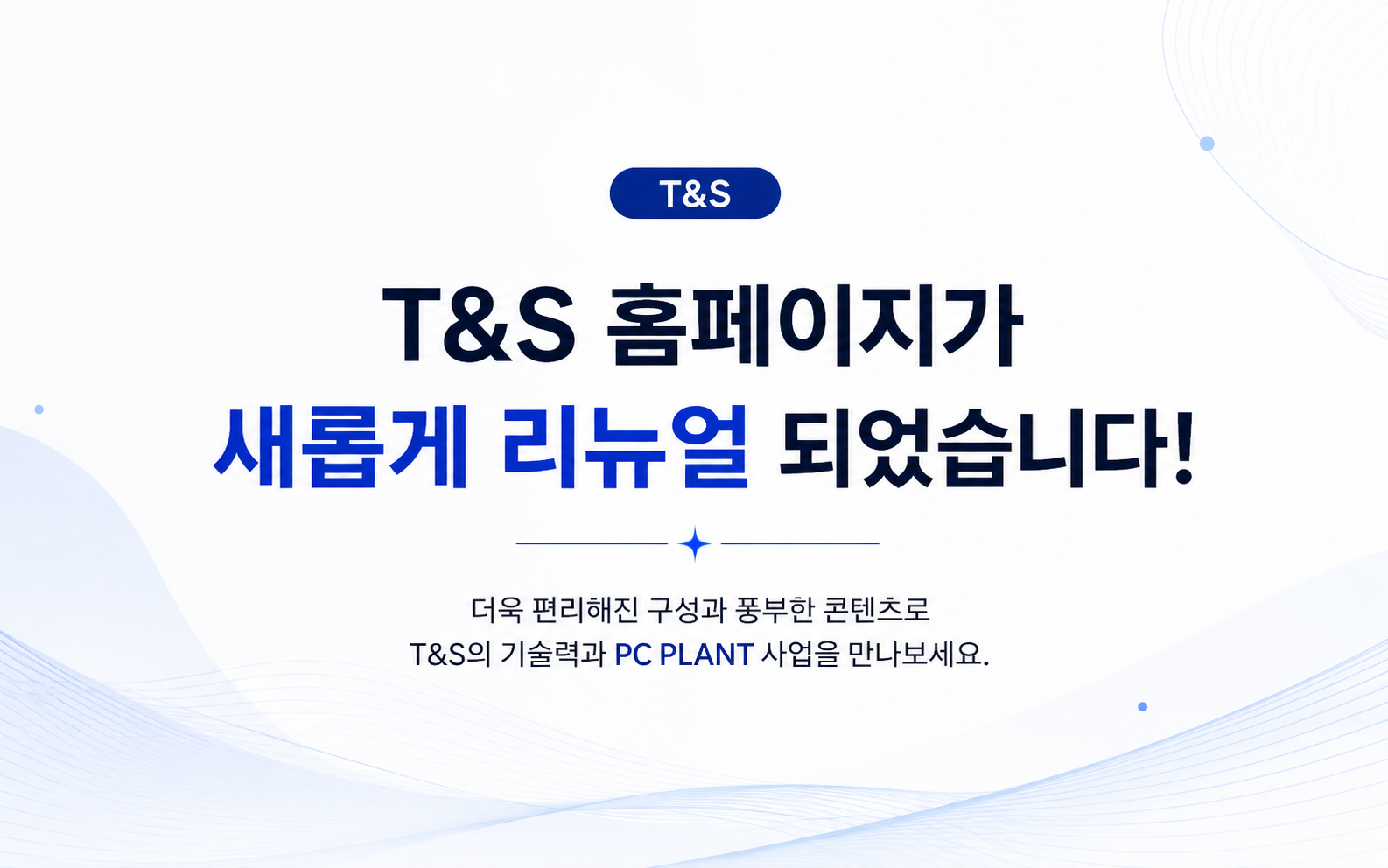 T&S

T&S 홈페이지가
새롭게 리뉴얼 되었습니다!

더욱 편리해진 구성과 풍부한 콘텐츠로
T&S의 기술력과 PC PLANT 사업을 만나보세요.